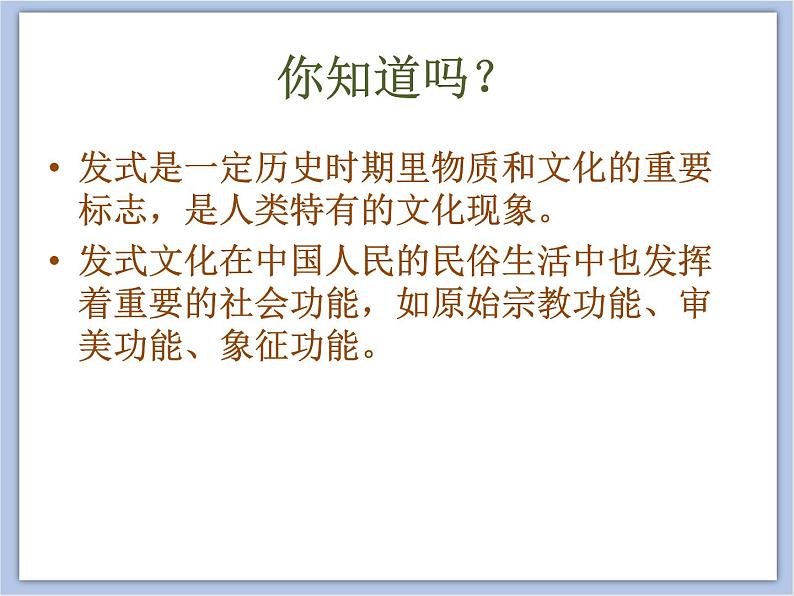 你知道吗？

• 发式是一定历史时期里物质和文化的重要标志，是人类特有的文化现象。

• 发式文化在中国人民的民俗生活中也发挥着重要的社会功能，如原始宗教功能、审美功能、象征功能。